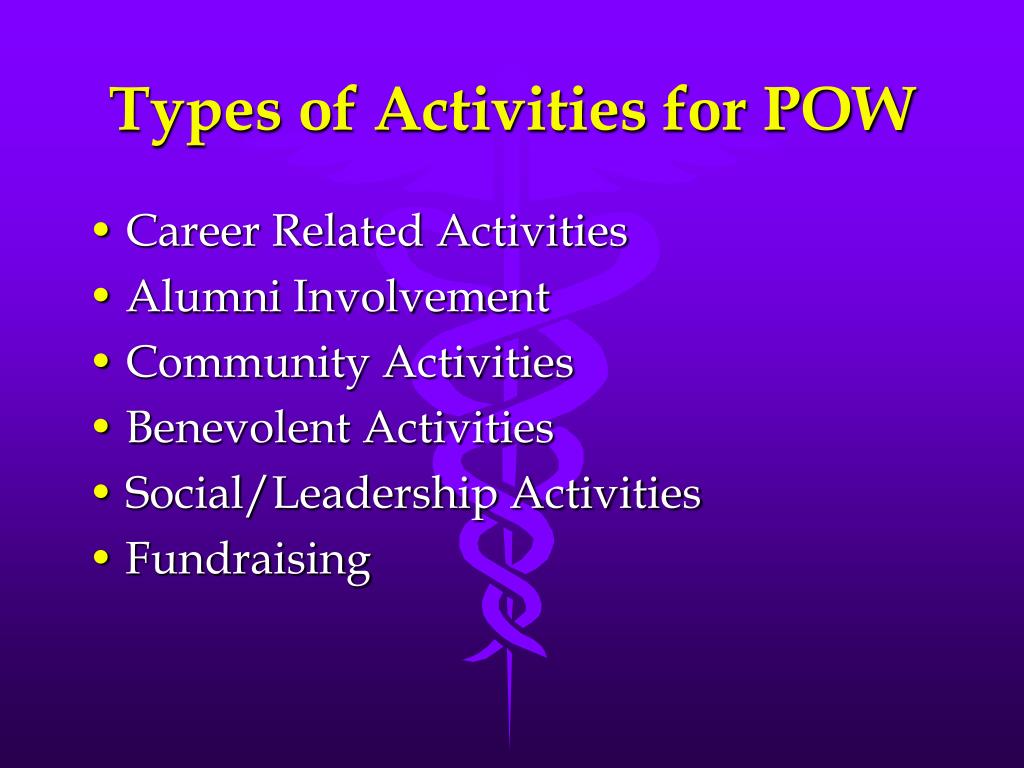 Types of Activities for POW

• Career Related Activities
• Alumni Involvement
• Community Activities
• Benevolent Activities
• Social/Leadership Activities
• Fundraising